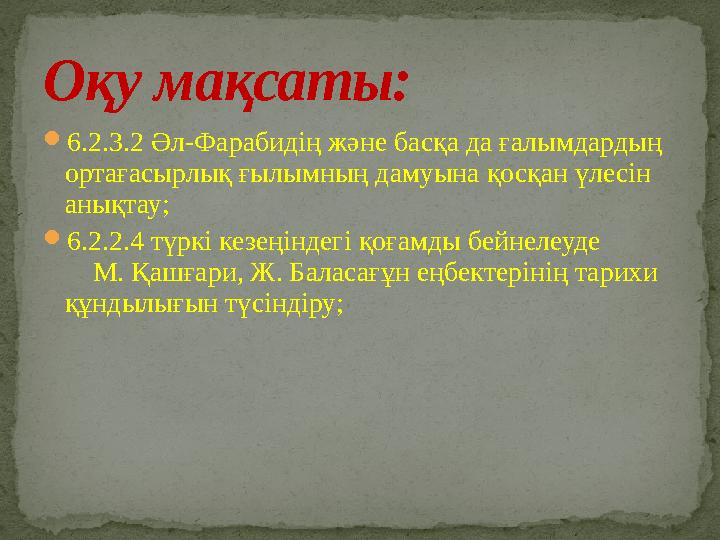 Оқу мақсаты:

6.2.3.2 Әл-Фарабидің және басқа да ғалымдардың ортағасырлық ғылымның дамуына қосқан үлесін анықтау;

6.2.2.4 түркі кезеңіндегі қоғамды бейнелеуде М. Қашғари, Ж. Баласағұн еңбектерінің тарихи құндылығын түсіндіру;